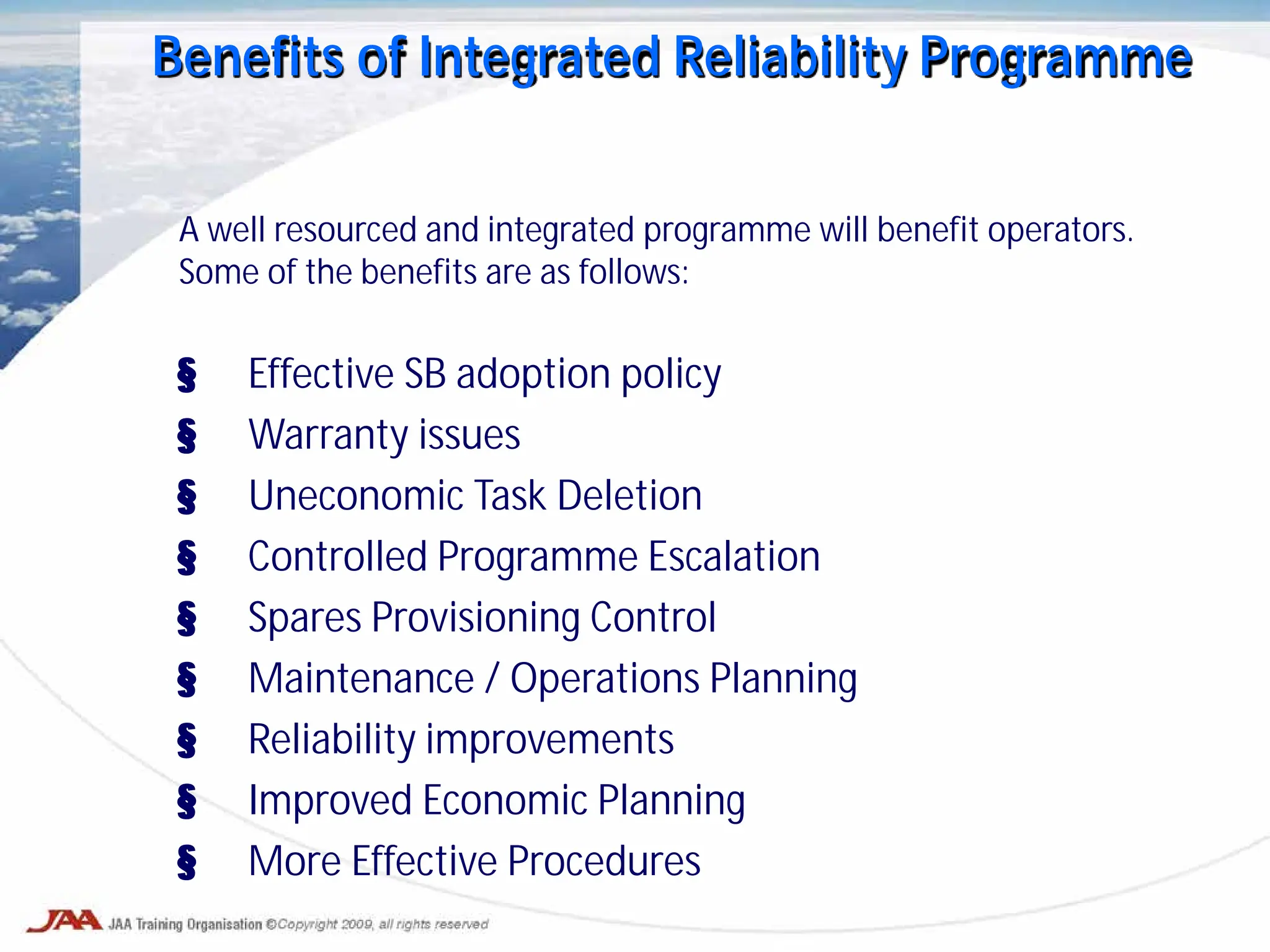 Benefits of Integrated Reliability Programme

A well resourced and integrated programme will benefit operators. Some of the benefits are as follows:

§ Effective SB adoption policy
§ Warranty issues
§ Uneconomic Task Deletion
§ Controlled Programme Escalation
§ Spares Provisioning Control
§ Maintenance / Operations Planning
§ Reliability improvements
§ Improved Economic Planning
§ More Effective Procedures

JAA JAA Training Organisation ©Copyright 2009, all rights reserved